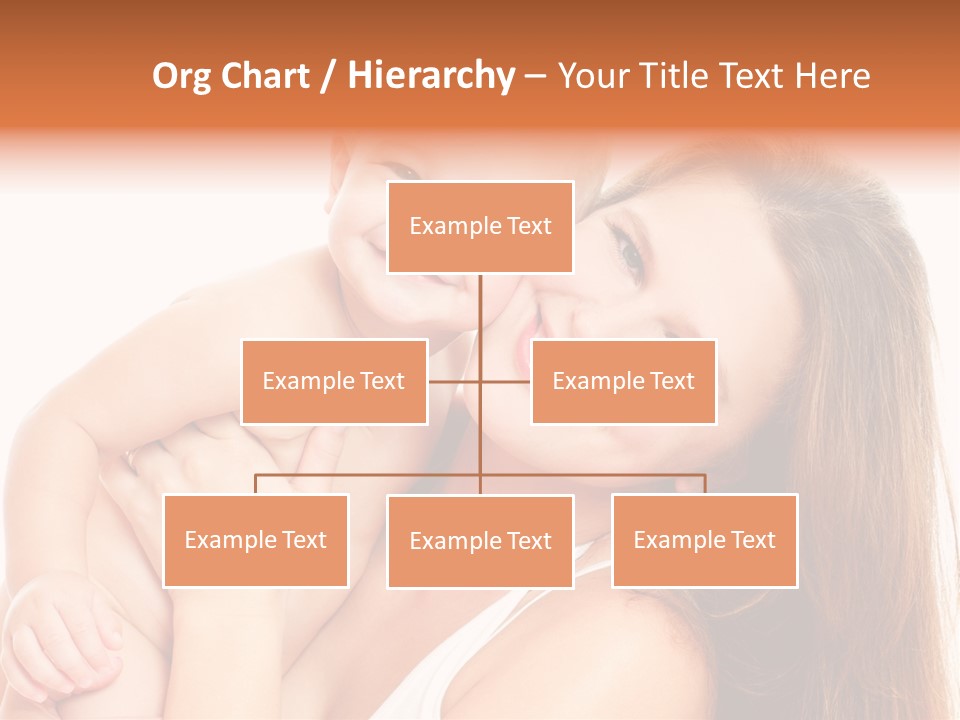 Org Chart / Hierarchy – Your Title Text Here

Example Text

Example Text

Example Text

Example Text

Example Text

Example Text